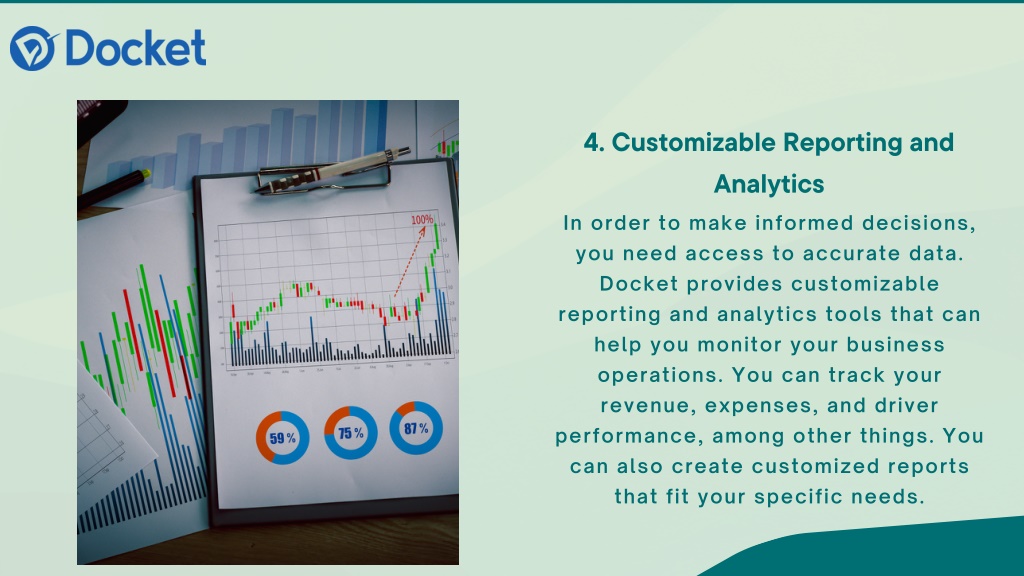 Docket

100%

59 %

75 %

87 %

4. Customizable Reporting and Analytics

In order to make informed decisions, you need access to accurate data. Docket provides customizable reporting and analytics tools that can help you monitor your business operations. You can track your revenue, expenses, and driver performance, among other things. You can also create customized reports that fit your specific needs.